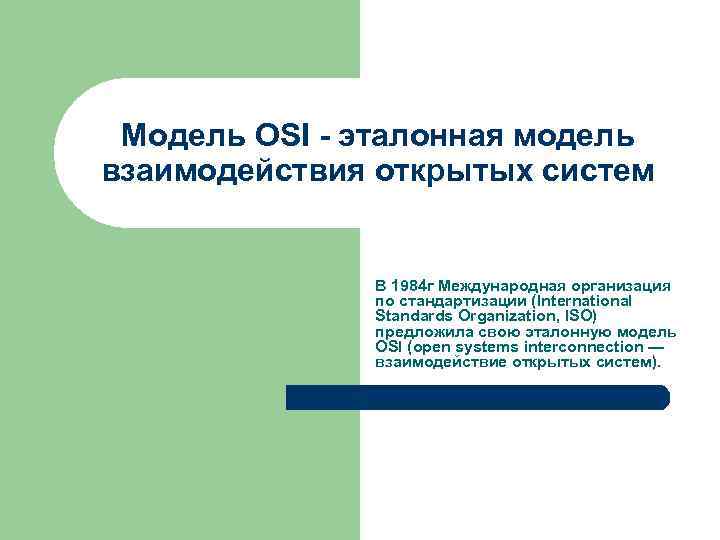 Модель OSI - эталонная модель взаимодействия открытых систем

В 1984г Международная организация по стандартизации (International Standards Organization, ISO) предложила свою эталонную модель OSI (open systems interconnection — взаимодействие открытых систем).